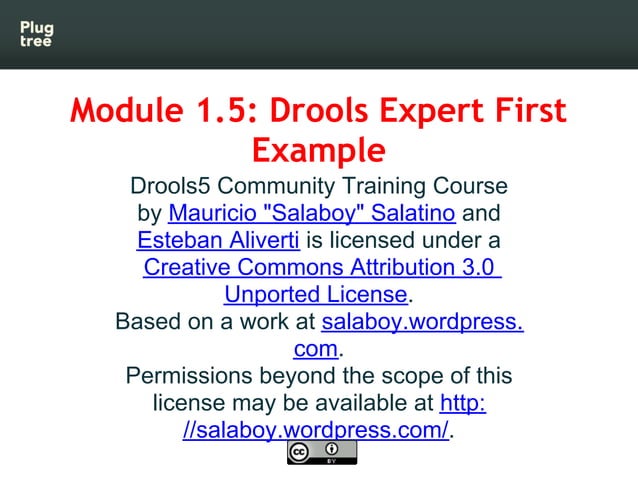 Plug tree

Module 1.5: Drools Expert First Example

Drools5 Community Training Course by Mauricio "Salaboy" Salatino and Esteban Aliverti is licensed under a Creative Commons Attribution 3.0 Unported License.
Based on a work at salaboy.wordpress.com.
Permissions beyond the scope of this license may be available at http://salaboy.wordpress.com/.

cc BY